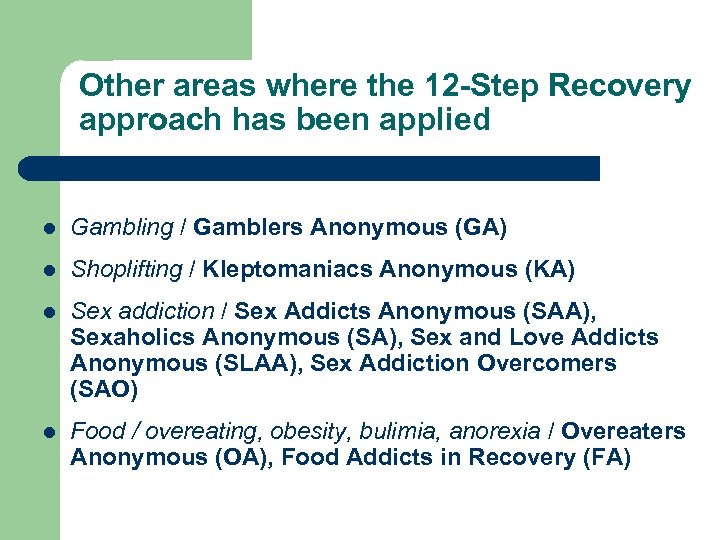 Other areas where the 12-Step Recovery approach has been applied

- Gambling / Gamblers Anonymous (GA)
- Shoplifting / Kleptomaniacs Anonymous (KA)
- Sex addiction / Sex Addicts Anonymous (SAA), Sexaholics Anonymous (SA), Sex and Love Addicts Anonymous (SLAA), Sex Addiction Overcomers (SAO)
- Food / overeating, obesity, bulimia, anorexia / Overeaters Anonymous (OA), Food Addicts in Recovery (FA)